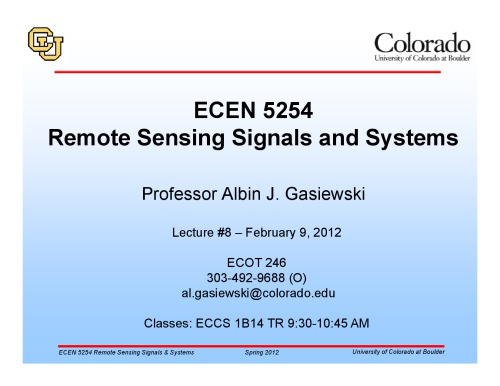 CU

Colorado
University of Colorado at Boulder

ECEN 5254
Remote Sensing Signals and Systems

Professor Albin J. Gasiewski

Lecture #8 – February 9, 2012

ECOT 246
303-492-9688 (O)
al.gasiewski@colorado.edu

Classes: ECCS 1B14 TR 9:30-10:45 AM

ECEN 5254 Remote Sensing Signals & Systems
Spring 2012
University of Colorado at Boulder